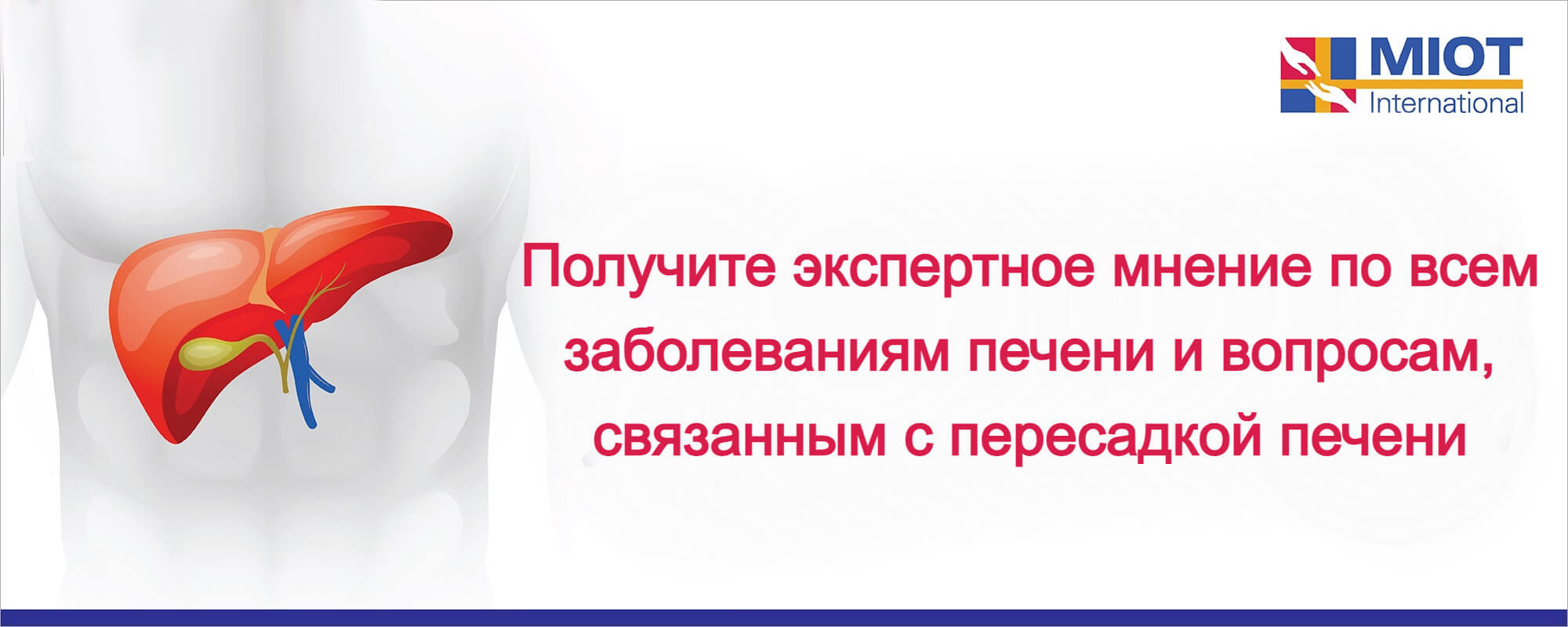 MIOT
International

Получите экспертное мнение по всем заболеваниям печени и вопросам, связанным с пересадкой печени